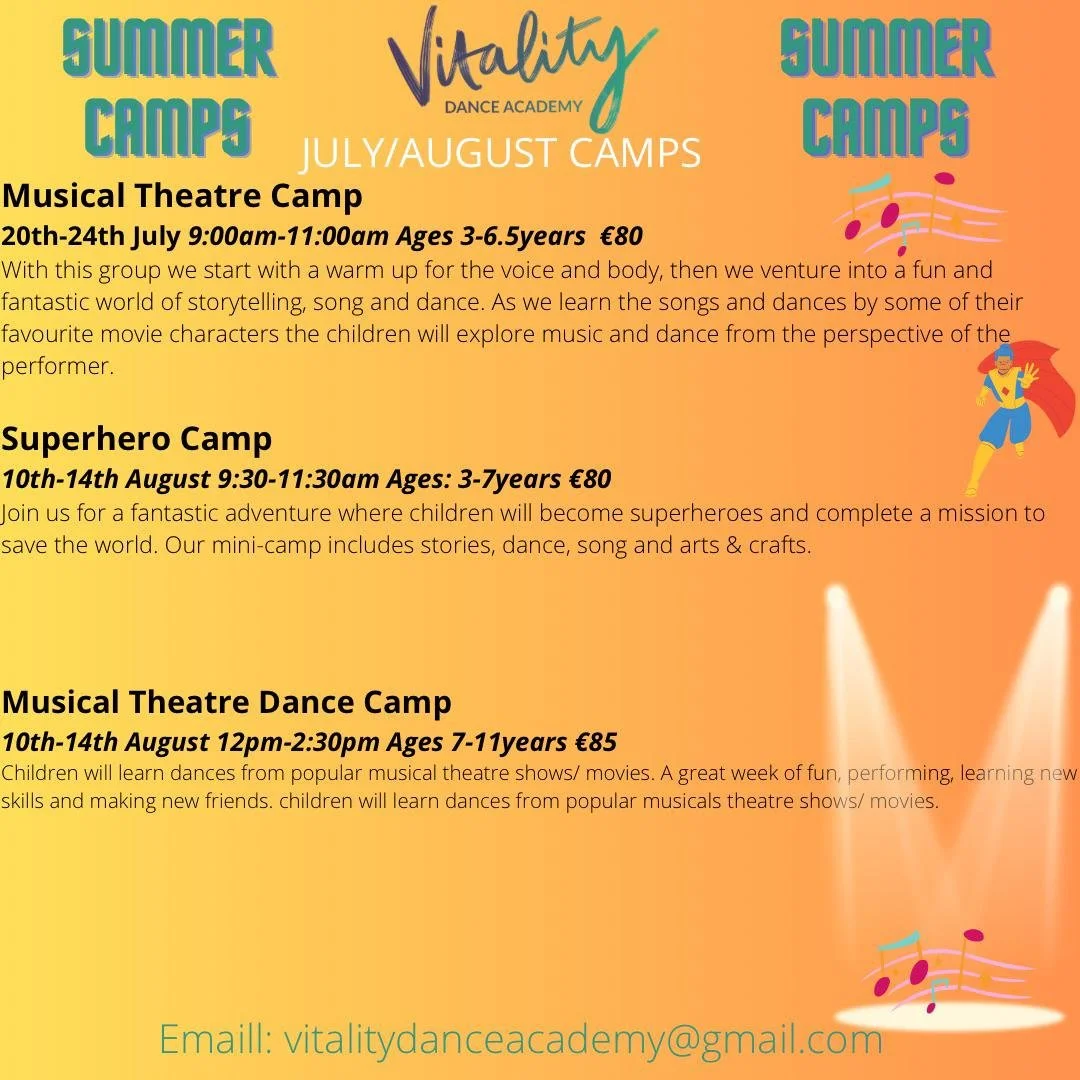 SUMMER CAMPS

Vitality
DANCE ACADEMY

SUMMER CAMPS

JULY/AUGUST CAMPS

Musical Theatre Camp
20th-24th July 9:00am-11:00am Ages 3-6.5years €80
With this group we start with a warm up for the voice and body, then we venture into a fun and fantastic world of storytelling, song and dance. As we learn the songs and dances by some of their favourite movie characters the children will explore music and dance from the perspective of the performer.

Superhero Camp
10th-14th August 9:30-11:30am Ages: 3-7years €80
Join us for a fantastic adventure where children will become superheroes and complete a mission to save the world. Our mini-camp includes stories, dance, song and arts & crafts.

Musical Theatre Dance Camp
10th-14th August 12pm-2:30pm Ages 7-11years €85
Children will learn dances from popular musical theatre shows/ movies. A great week of fun, performing, learning new skills and making new friends. children will learn dances from popular musicals theatre shows/ movies.

Emaill: vitalitydanceacademy@gmail.com